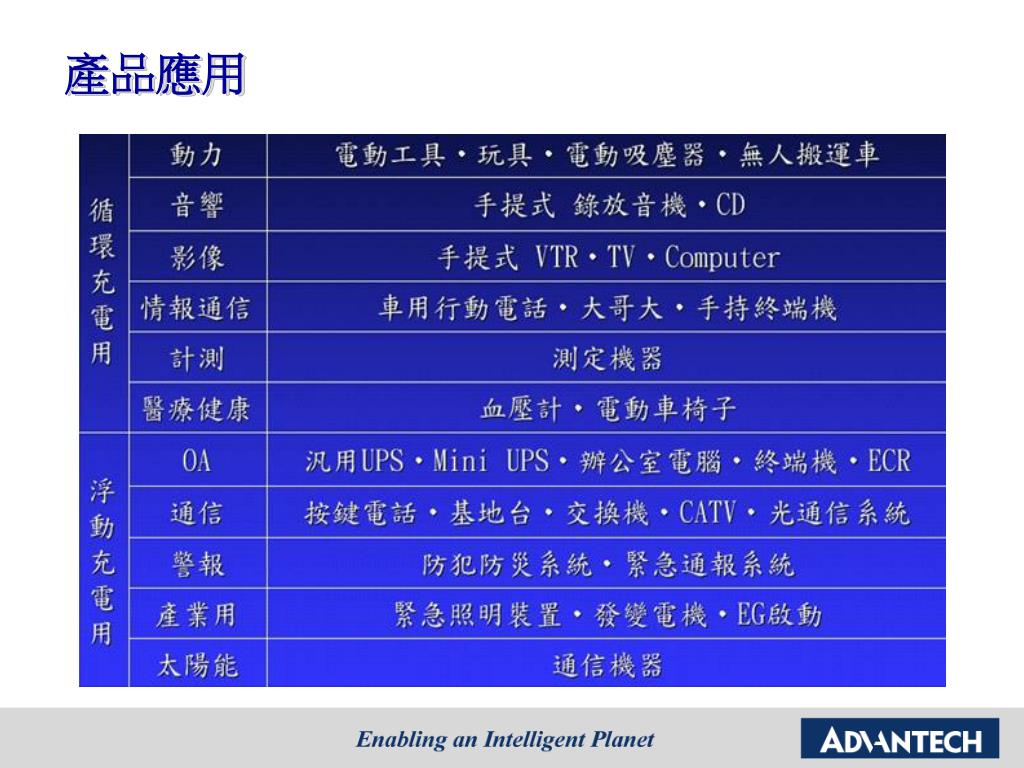 產品應用

| | | |
|---|---|---|
| 循環充電用 | 動力 | 電動工具・玩具・電動吸塵器・無人搬運車 |
| | 音響 | 手提式 錄放音機・CD |
| | 影像 | 手提式 VTR・TV・Computer |
| | 情報通信 | 車用行動電話・大哥大・手持終端機 |
| | 計測 | 測定機器 |
| | 醫療健康 | 血壓計・電動車椅子 |
| 浮動充電用 | OA | 汎用UPS・Mini UPS・辦公室電腦・終端機・ECR |
| | 通信 | 按鍵電話・基地台・交換機・CATV・光通信系統 |
| | 警報 | 防犯防災系統・緊急通報系統 |
| | 產業用 | 緊急照明裝置・發變電機・EG啟動 |
| | 太陽能 | 通信機器 |

Enabling an Intelligent Planet

ADVANTECH